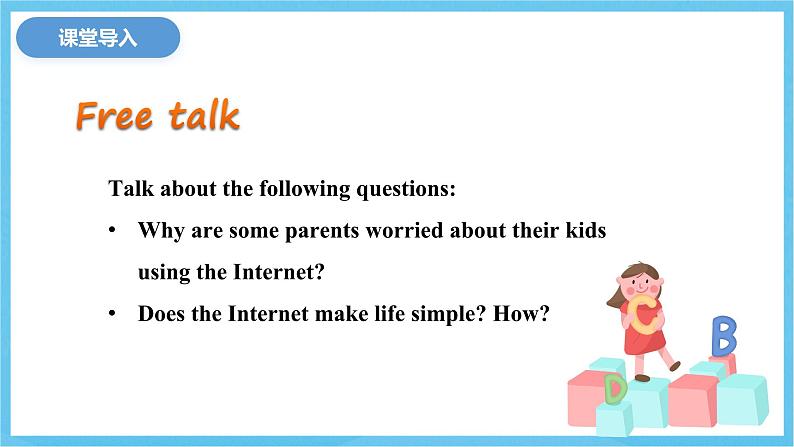 课堂导入

Free talk

Talk about the following questions:

• Why are some parents worried about their kids using the Internet?

• Does the Internet make life simple? How?

C B D